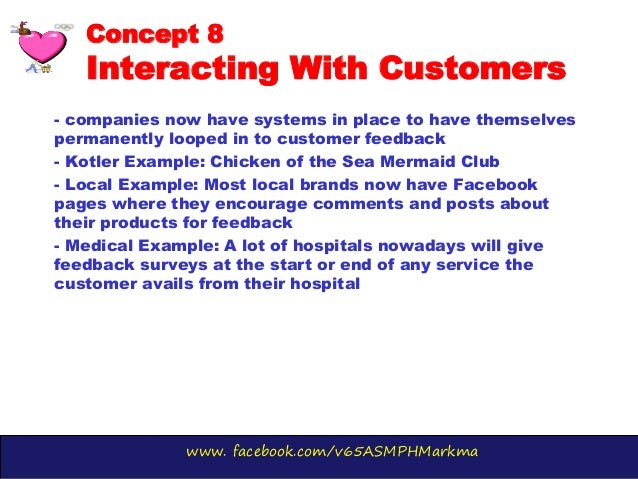 Concept 8
Interacting With Customers

- companies now have systems in place to have themselves permanently looped in to customer feedback

- Kotler Example: Chicken of the Sea Mermaid Club

- Local Example: Most local brands now have Facebook pages where they encourage comments and posts about their products for feedback

- Medical Example: A lot of hospitals nowadays will give feedback surveys at the start or end of any service the customer avails from their hospital

www. facebook.com/v65ASMPHMarkma